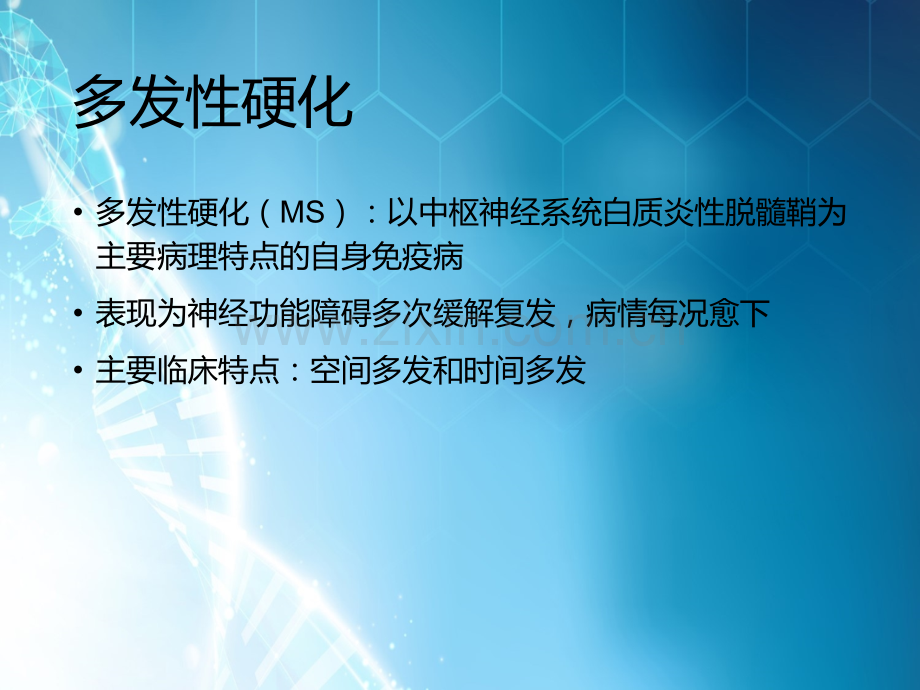 多发性硬化

• 多发性硬化（MS）：以中枢神经系统白质炎性脱髓鞘为主要病理特点的自身免疫病

• 表现为神经功能障碍多次缓解复发，病情每况愈下

• 主要临床特点：空间多发和时间多发

www.zixin.com.cn